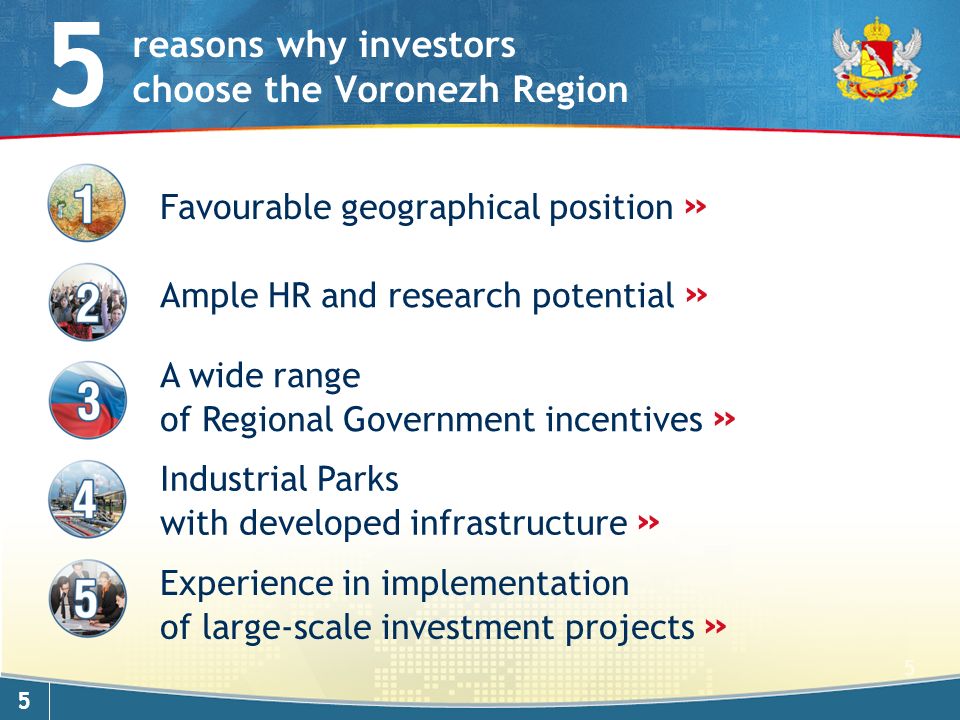 5 reasons why investors choose the Voronezh Region

1 Favourable geographical position »

2 Ample HR and research potential »

3 A wide range of Regional Government incentives »

4 Industrial Parks with developed infrastructure »

5 Experience in implementation of large-scale investment projects »

5

5